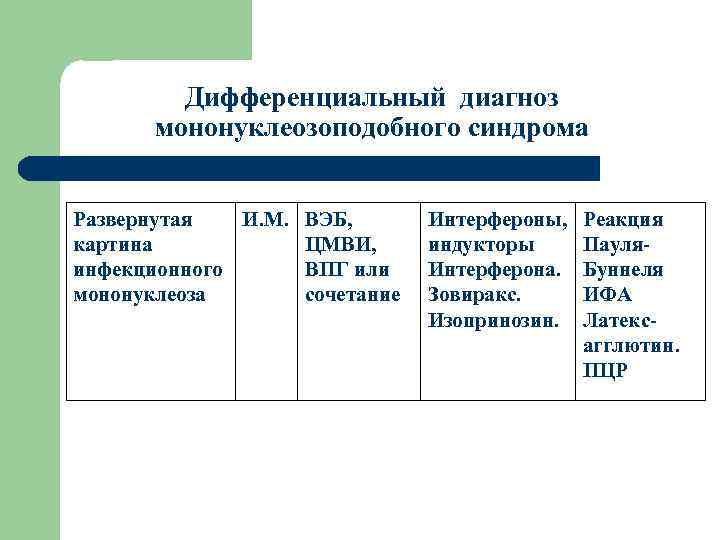 Дифференциальный диагноз мононуклеозоподобного синдрома

| Развернутая картина инфекционного мононуклеоза | И.М. | ВЭБ, ЦМВИ, ВПГ или сочетание | Интерфероны, индукторы Интерферона. Зовиракс. Изопринозин. | Реакция Пауля-Буннеля ИФА Латекс-агглютин. ПЦР |
|---|---|---|---|---|